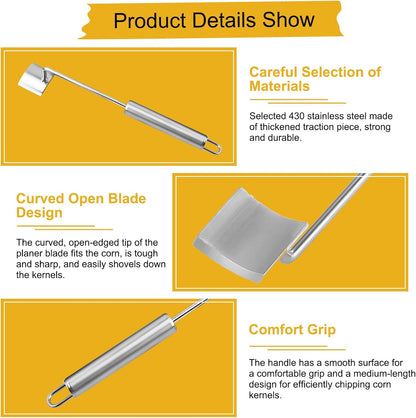 Product Details Show

Careful Selection of Materials

Selected 430 stainless steel made of thickened traction piece, strong and durable.

Curved Open Blade Design

The curved, open-edged tip of the planer blade fits the corn, is tough and sharp, and easily shovels down the kernels.

Comfort Grip

The handle has a smooth surface for a comfortable grip and a medium-length design for efficiently chipping corn kernels.